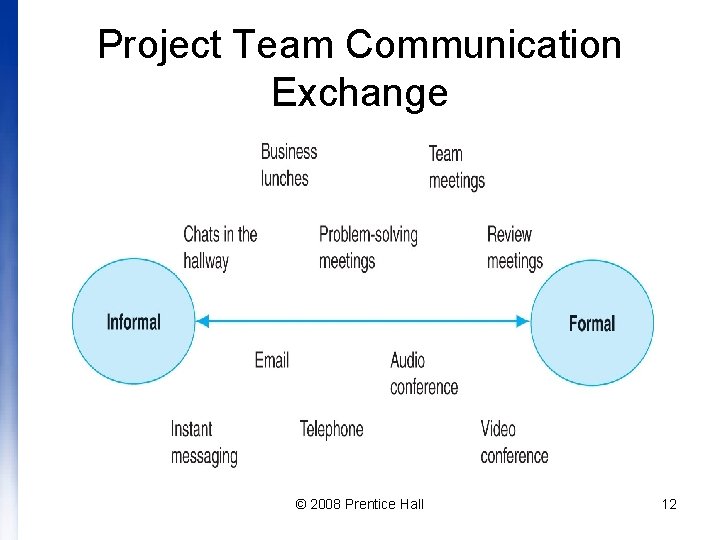 Project Team Communication Exchange

Business lunches

Team meetings

Chats in the hallway

Problem-solving meetings

Review meetings

Informal

Formal

Email

Audio conference

Instant messaging

Telephone

Video conference

© 2008 Prentice Hall

12